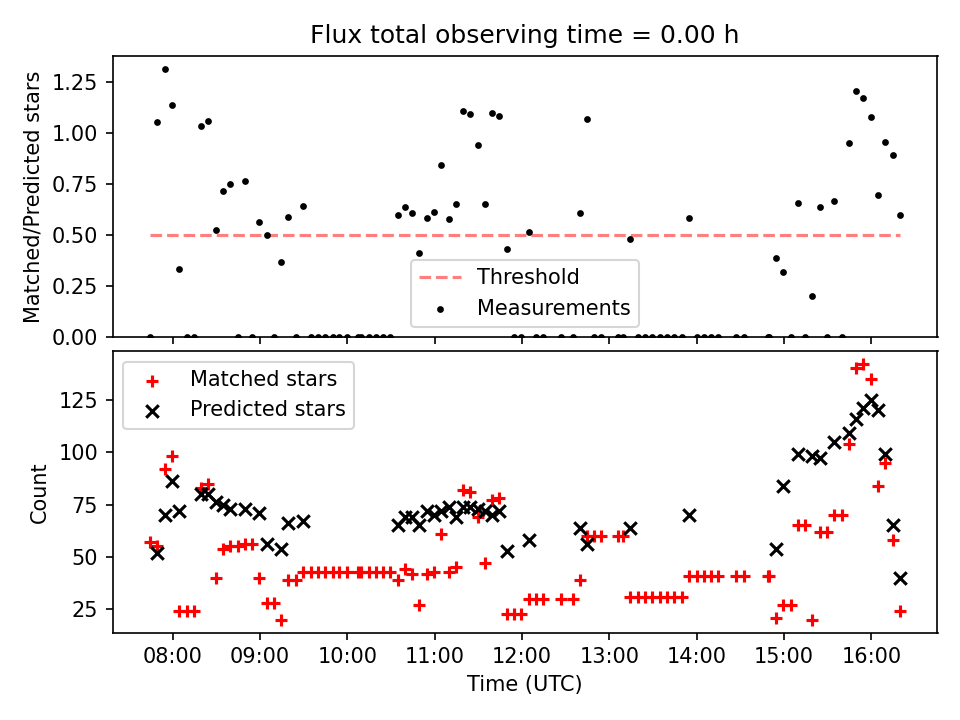 Flux total observing time = 0.00 h

Matched/Predicted stars

1.25
1.00
0.75
0.50
0.25
0.00

Threshold
Measurements

Matched stars
Predicted stars

Count

125
100
75
50
25

08:00 09:00 10:00 11:00 12:00 13:00 14:00 15:00 16:00

Time (UTC)